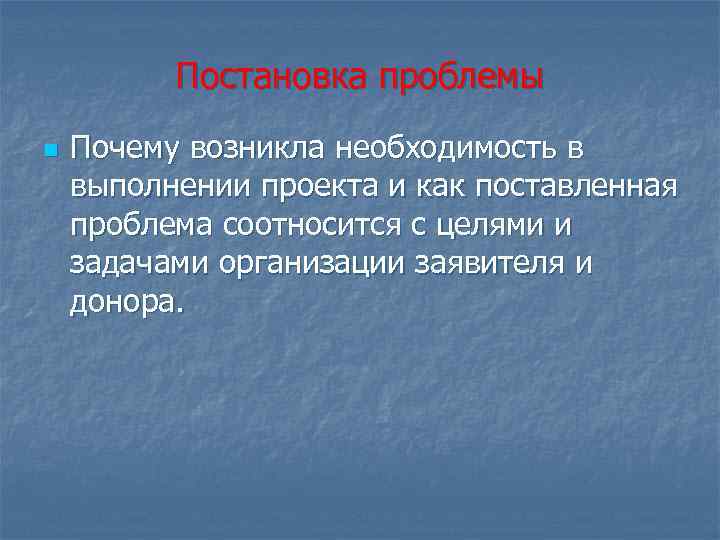 Постановка проблемы

Почему возникла необходимость в выполнении проекта и как поставленная проблема соотносится с целями и задачами организации заявителя и донора.